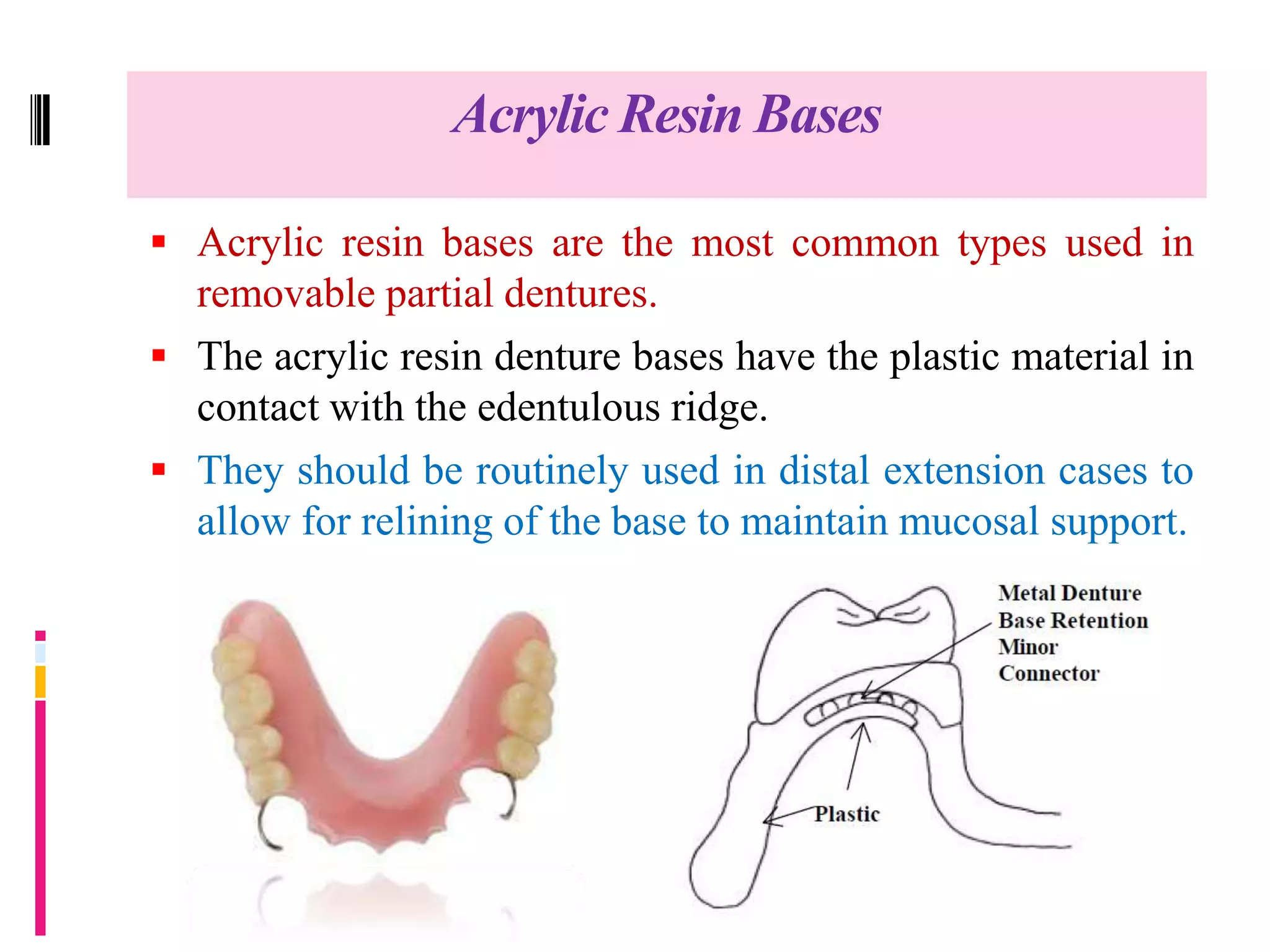 Acrylic Resin Bases

▪ Acrylic resin bases are the most common types used in removable partial dentures.

▪ The acrylic resin denture bases have the plastic material in contact with the edentulous ridge.

▪ They should be routinely used in distal extension cases to allow for relining of the base to maintain mucosal support.

Metal Denture Base Retention Minor Connector

Plastic